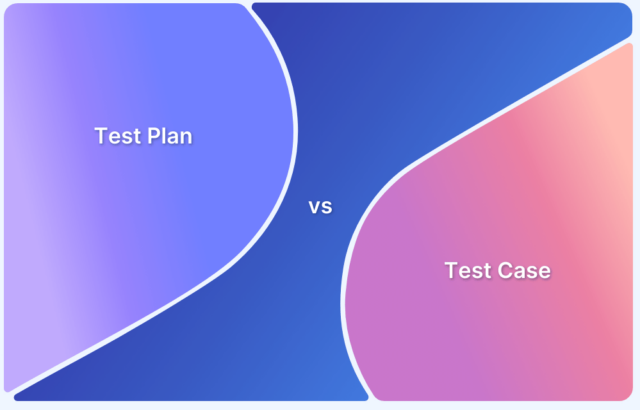 Test Plan

vs

Test Case